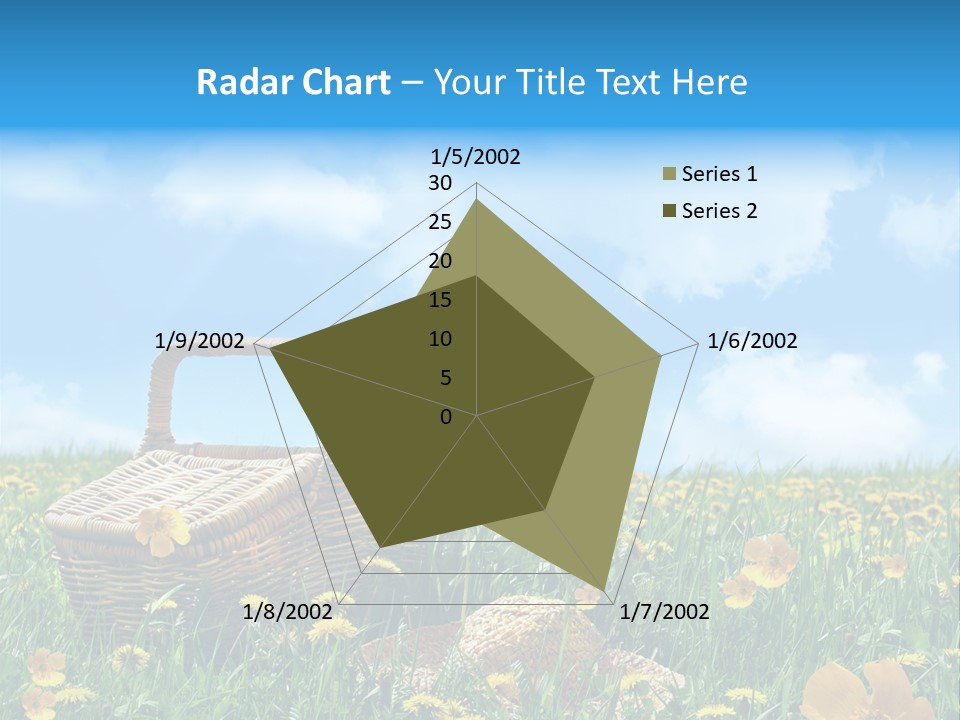 Radar Chart – Your Title Text Here

1/5/2002
30
25
20
15
10
5
0
1/6/2002
1/7/2002
1/8/2002
1/9/2002

Series 1
Series 2